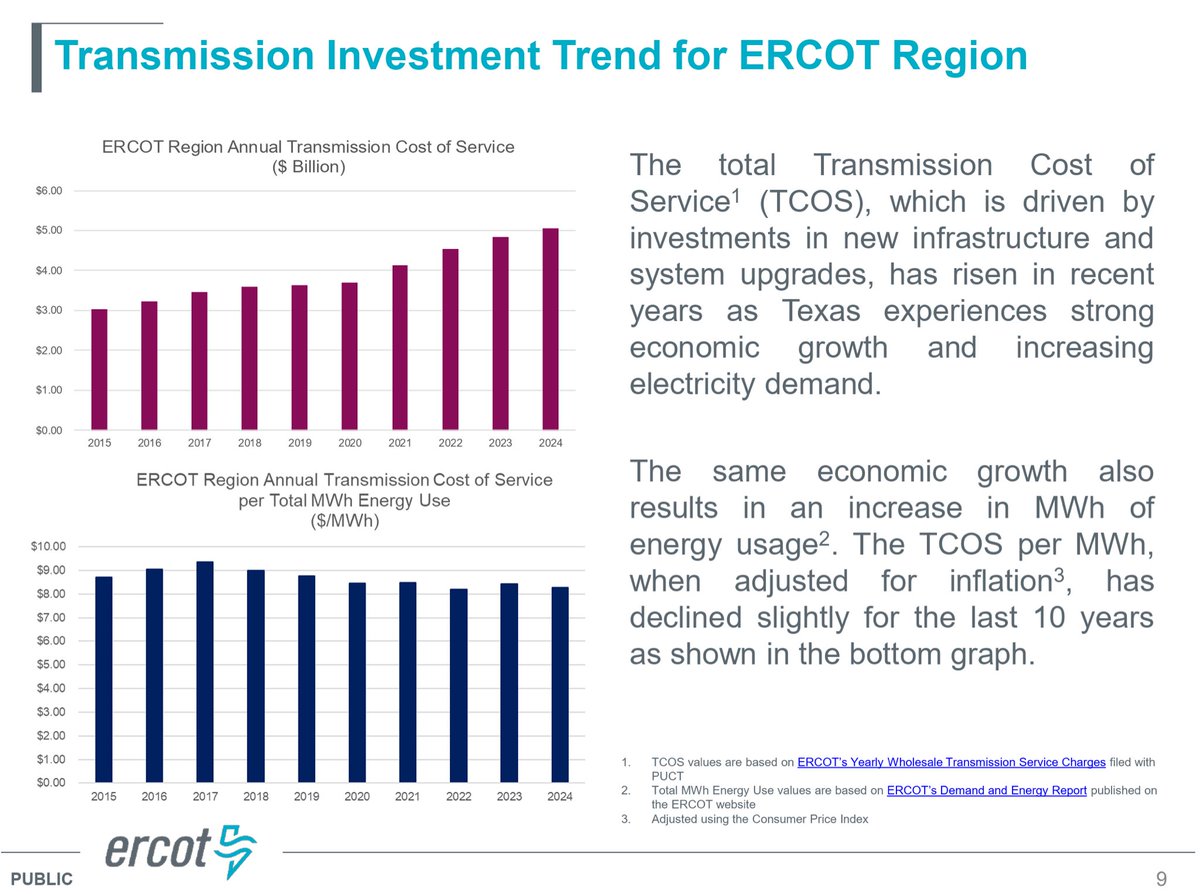 Transmission Investment Trend for ERCOT Region

ERCOT Region Annual Transmission Cost of Service
($ Billion)

$6.00
$5.00
$4.00
$3.00
$2.00
$1.00
$0.00
2015 2016 2017 2018 2019 2020 2021 2022 2023 2024

ERCOT Region Annual Transmission Cost of Service per Total MWh Energy Use
($/MWh)

$10.00
$9.00
$8.00
$7.00
$6.00
$5.00
$4.00
$3.00
$2.00
$1.00
$0.00
2015 2016 2017 2018 2019 2020 2021 2022 2023 2024

The total Transmission Cost of Service$^1$ (TCOS), which is driven by investments in new infrastructure and system upgrades, has risen in recent years as Texas experiences strong economic growth and increasing electricity demand.

The same economic growth also results in an increase in MWh of energy usage$^2$. The TCOS per MWh, when adjusted for inflation$^3$, has declined slightly for the last 10 years as shown in the bottom graph.

1. TCOS values are based on ERCOT's Yearly Wholesale Transmission Service Charges filed with PUCT
2. Total MWh Energy Use values are based on ERCOT's Demand and Energy Report published on the ERCOT website
3. Adjusted using the Consumer Price Index

ercot

PUBLIC

9